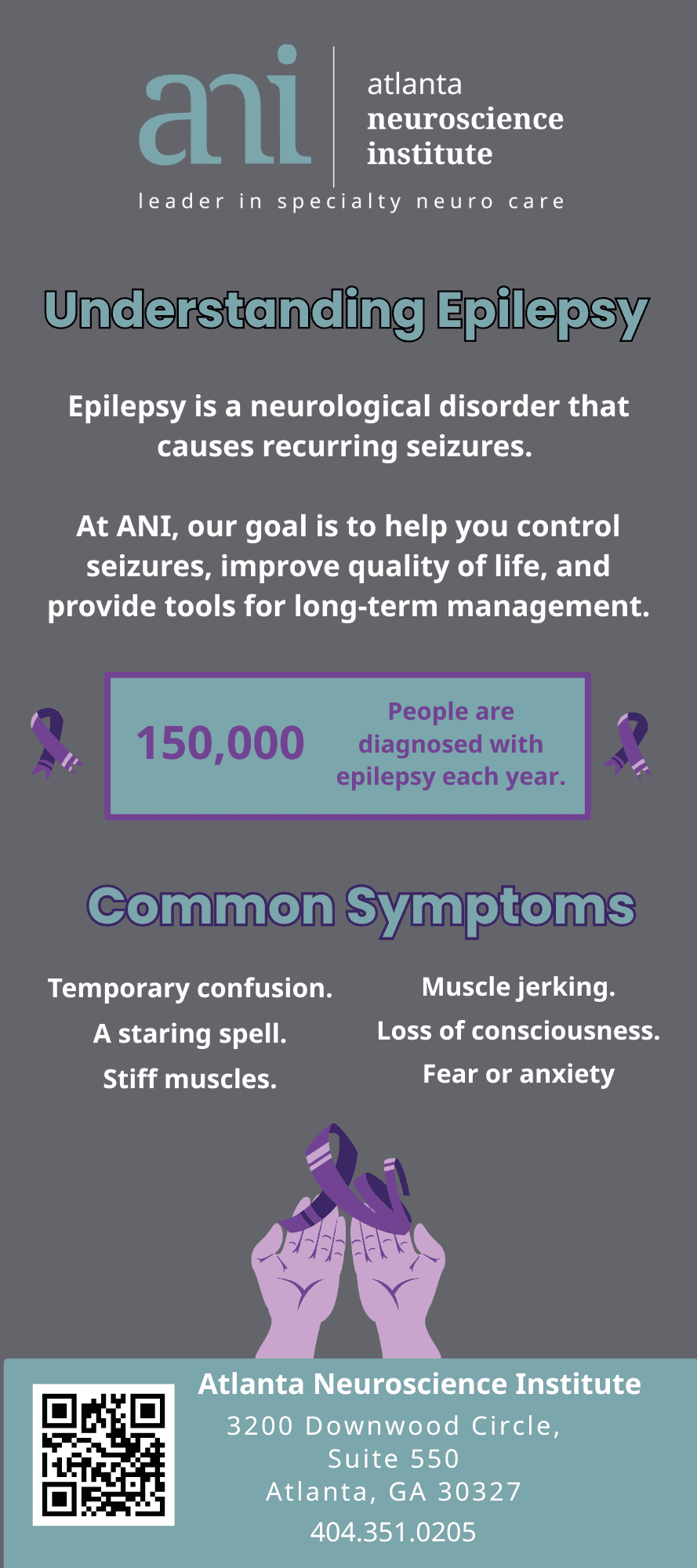 ani
atlanta
neuroscience
institute
leader in specialty neuro care

Understanding Epilepsy

Epilepsy is a neurological disorder that causes recurring seizures.

At ANI, our goal is to help you control seizures, improve quality of life, and provide tools for long-term management.

150,000 People are diagnosed with epilepsy each year.

Common Symptoms

Temporary confusion.
A staring spell.
Stiff muscles.

Muscle jerking.
Loss of consciousness.
Fear or anxiety

Atlanta Neuroscience Institute
3200 Downwood Circle,
Suite 550
Atlanta, GA 30327
404.351.0205